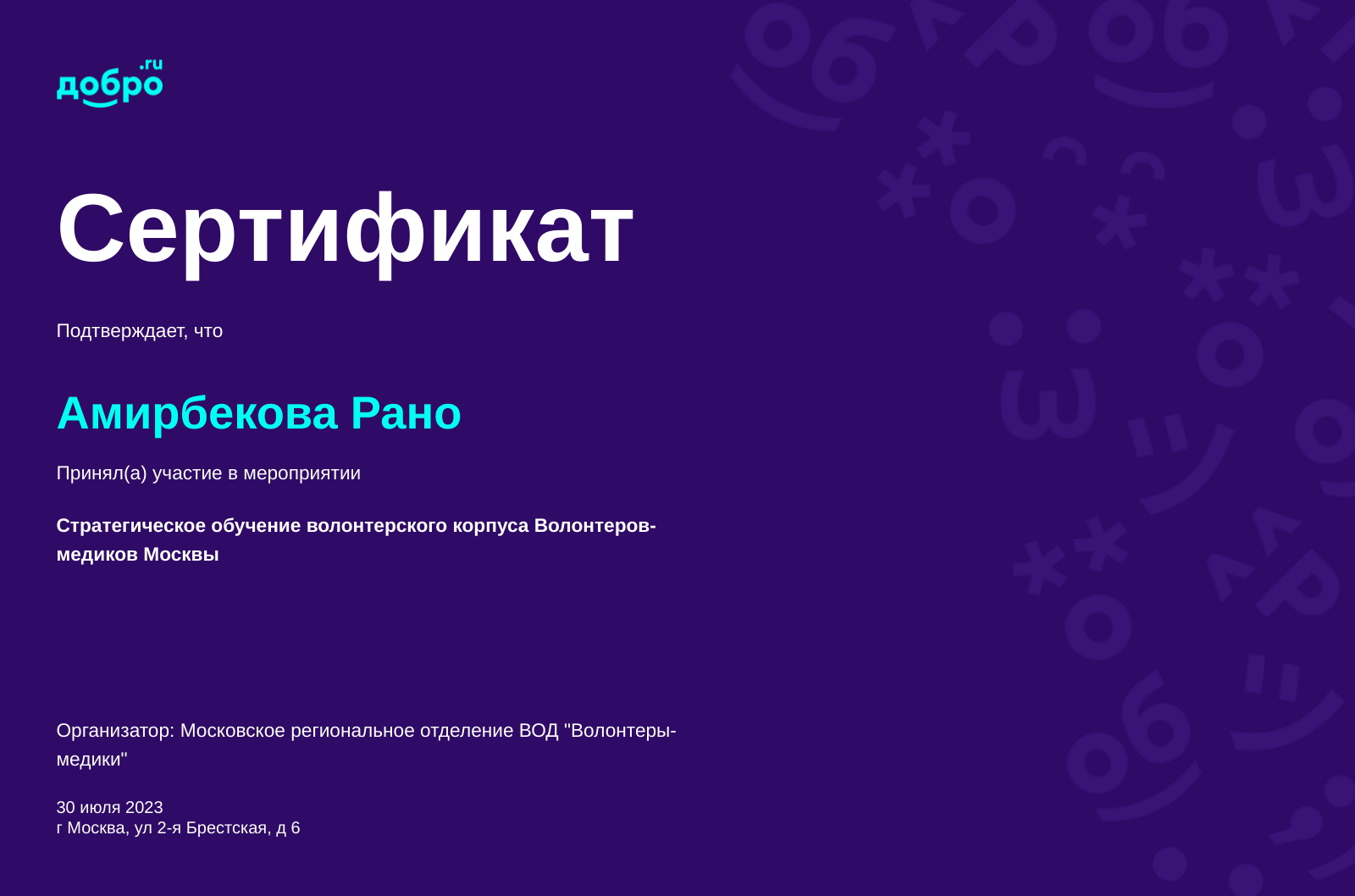 добро.ru

Сертификат

Подтверждает, что

Амирбекова Рано

Принял(а) участие в мероприятии

Стратегическое обучение волонтерского корпуса Волонтеров-медиков Москвы

Организатор: Московское региональное отделение ВОД "Волонтеры-медики"

30 июля 2023
г Москва, ул 2-я Брестская, д 6